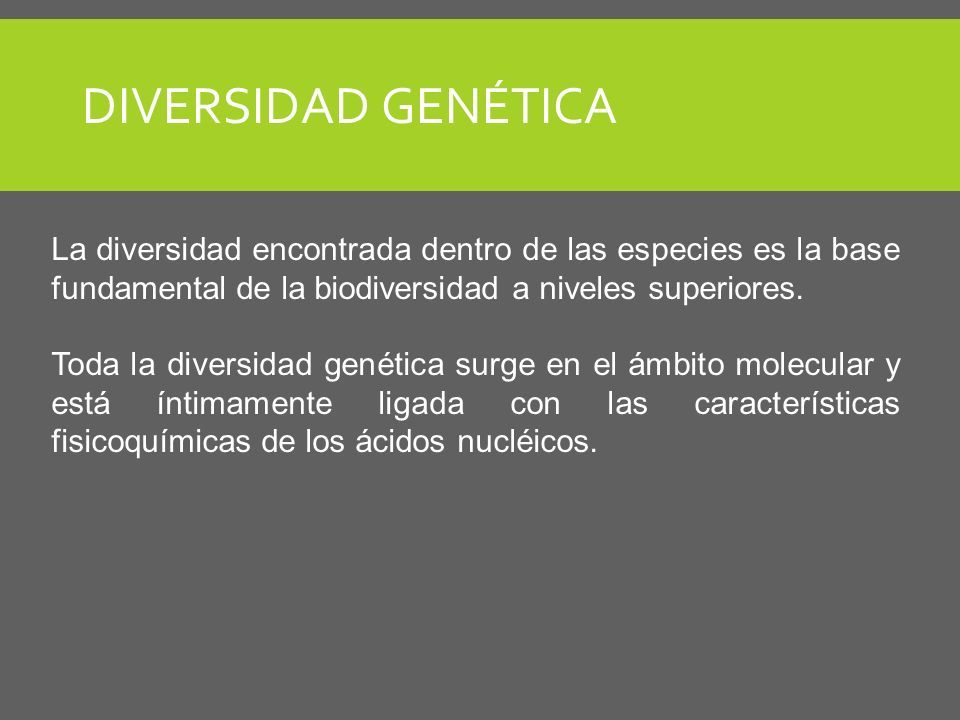 DIVERSIDAD GENÉTICA

La diversidad encontrada dentro de las especies es la base fundamental de la biodiversidad a niveles superiores.

Toda la diversidad genética surge en el ámbito molecular y está íntimamente ligada con las características fisicoquímicas de los ácidos nucléicos.